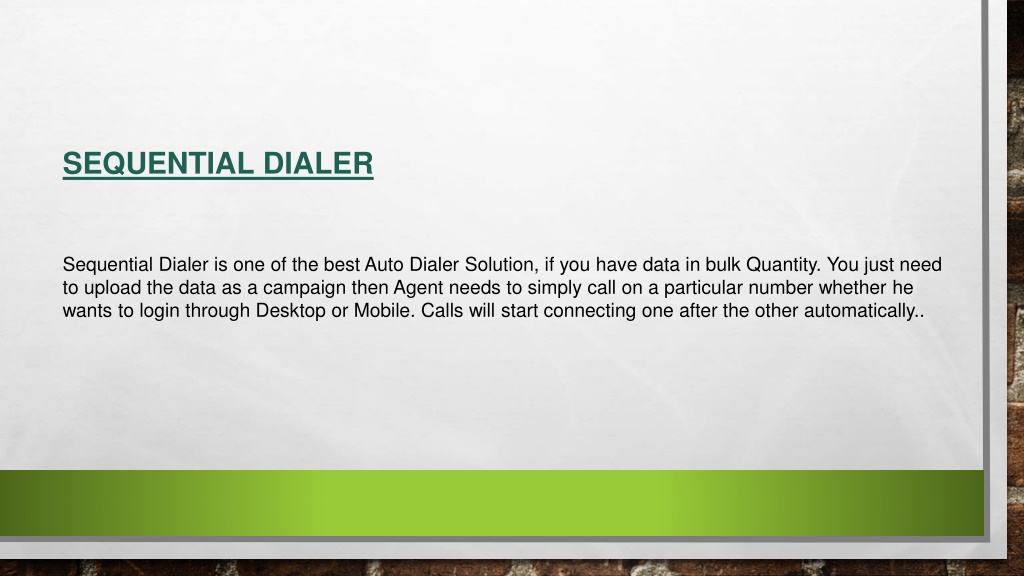 SEQUENTIAL DIALER

Sequential Dialer is one of the best Auto Dialer Solution, if you have data in bulk Quantity. You just need to upload the data as a campaign then Agent needs to simply call on a particular number whether he wants to login through Desktop or Mobile. Calls will start connecting one after the other automatically..